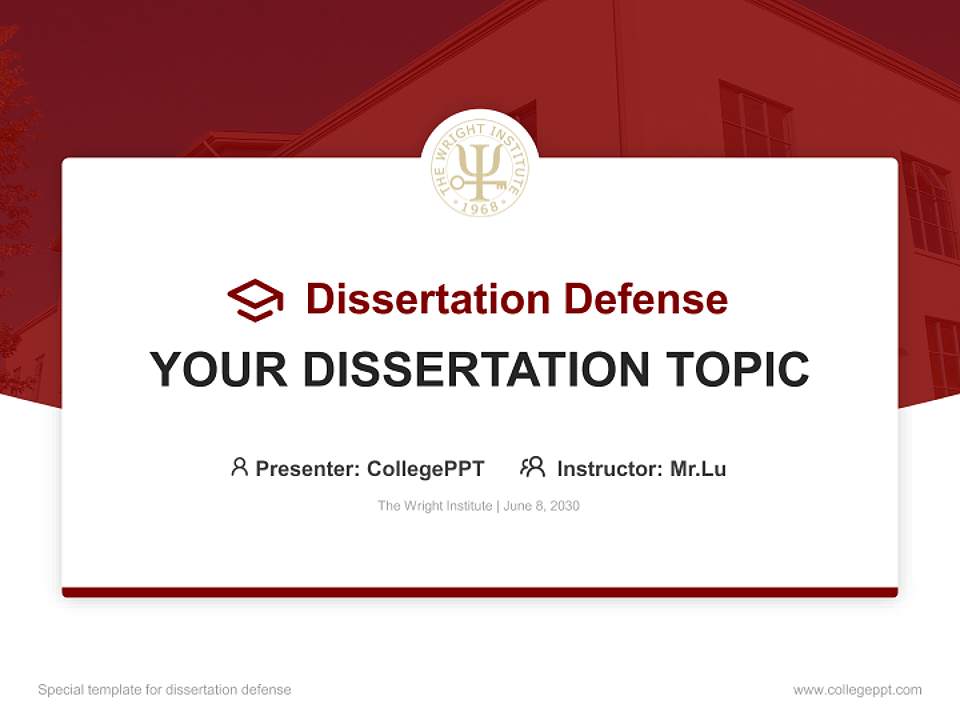 THE WRIGHT INSTITUTE
1968

Dissertation Defense

YOUR DISSERTATION TOPIC

Presenter: CollegePPT    Instructor: Mr.Lu

The Wright Institute | June 8, 2030

Special template for dissertation defense

www.collegeppt.com